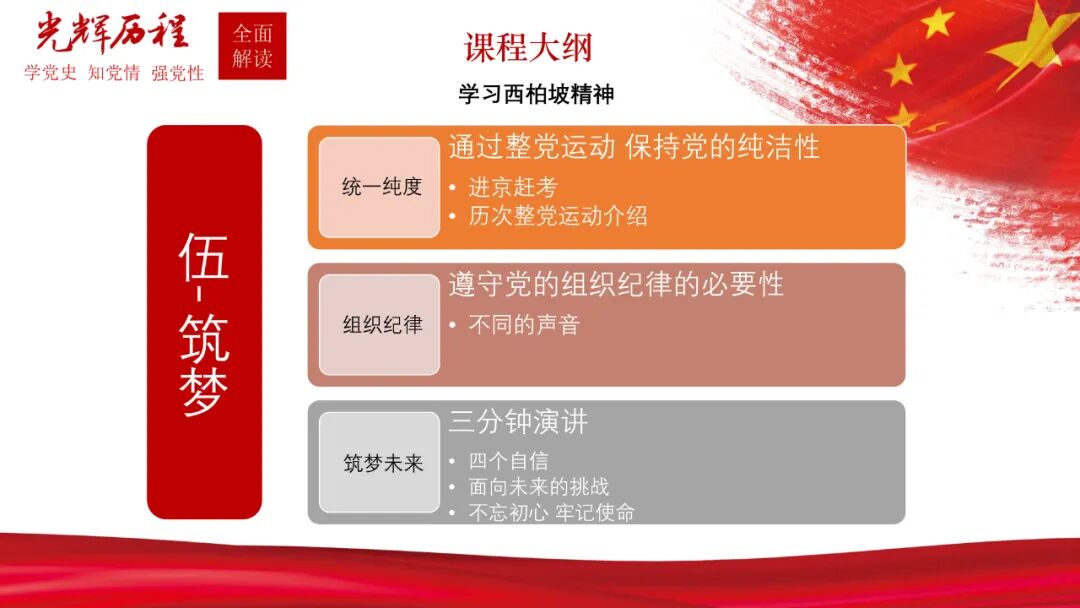 光辉历程
学党史 知党情 强党性

全面解读

课程大纲

学习西柏坡精神

伍-筑梦

统一纯度

通过整党运动 保持党的纯洁性
• 进京赶考
• 历次整党运动介绍

组织纪律

遵守党的组织纪律的必要性
• 不同的声音

筑梦未来

三分钟演讲
• 四个自信
• 面向未来的挑战
• 不忘初心 牢记使命